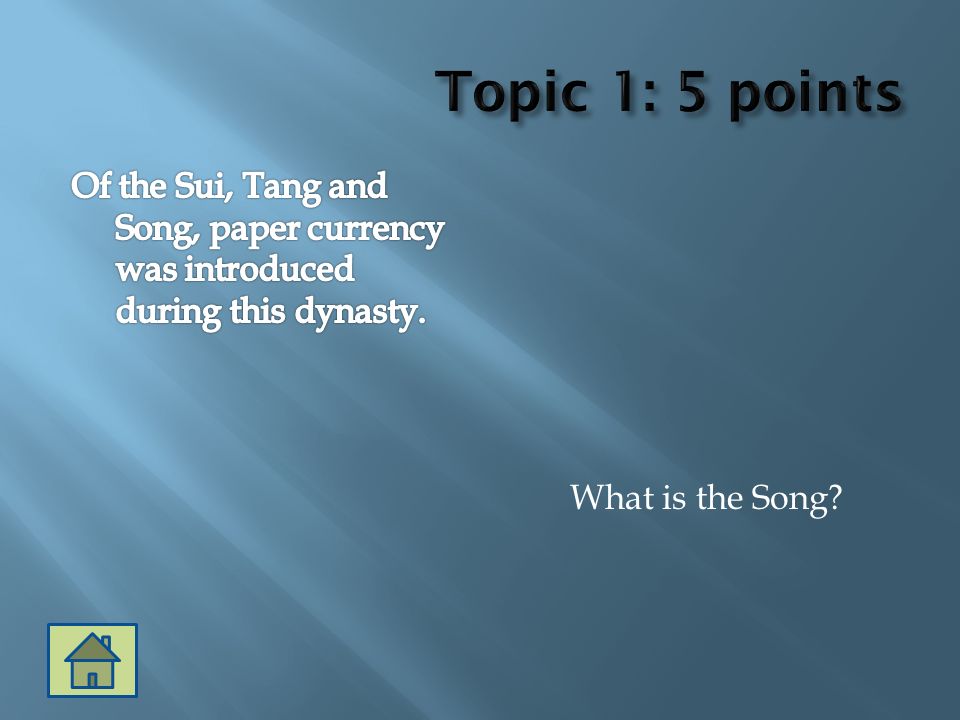 Topic 1: 5 points

Of the Sui, Tang and Song, paper currency was introduced during this dynasty.

What is the Song?